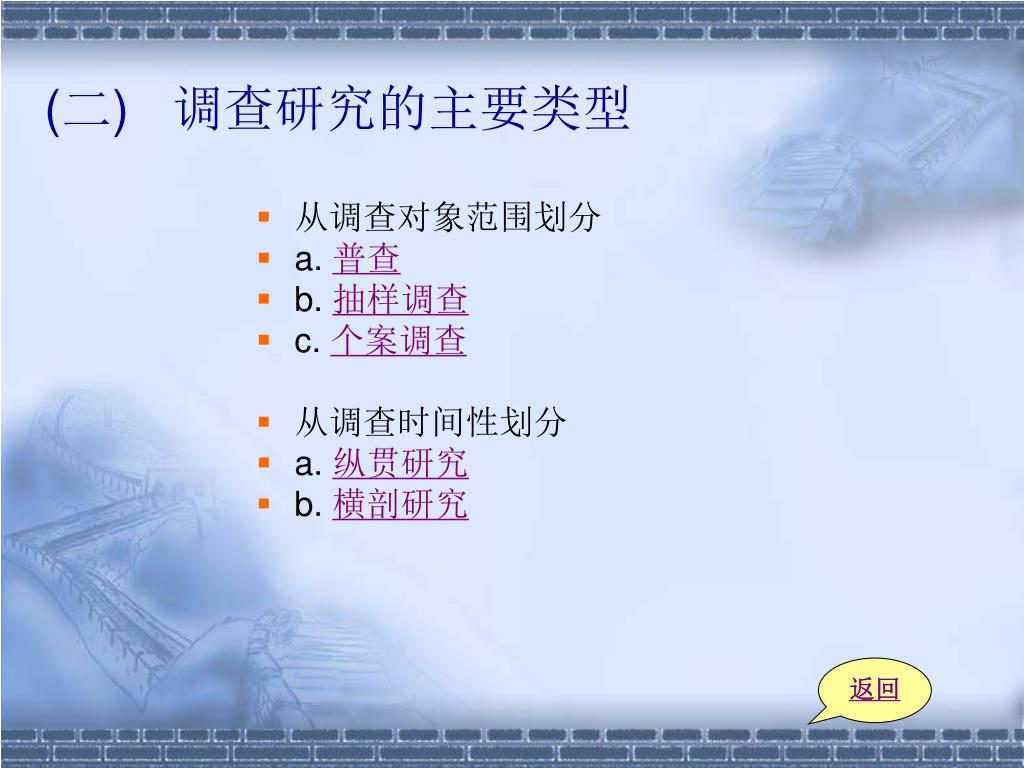 (二) 调查研究的主要类型

- 从调查对象范围划分
- a. 普查
- b. 抽样调查
- c. 个案调查

- 从调查时间性划分
- a. 纵贯研究
- b. 横剖研究

返回